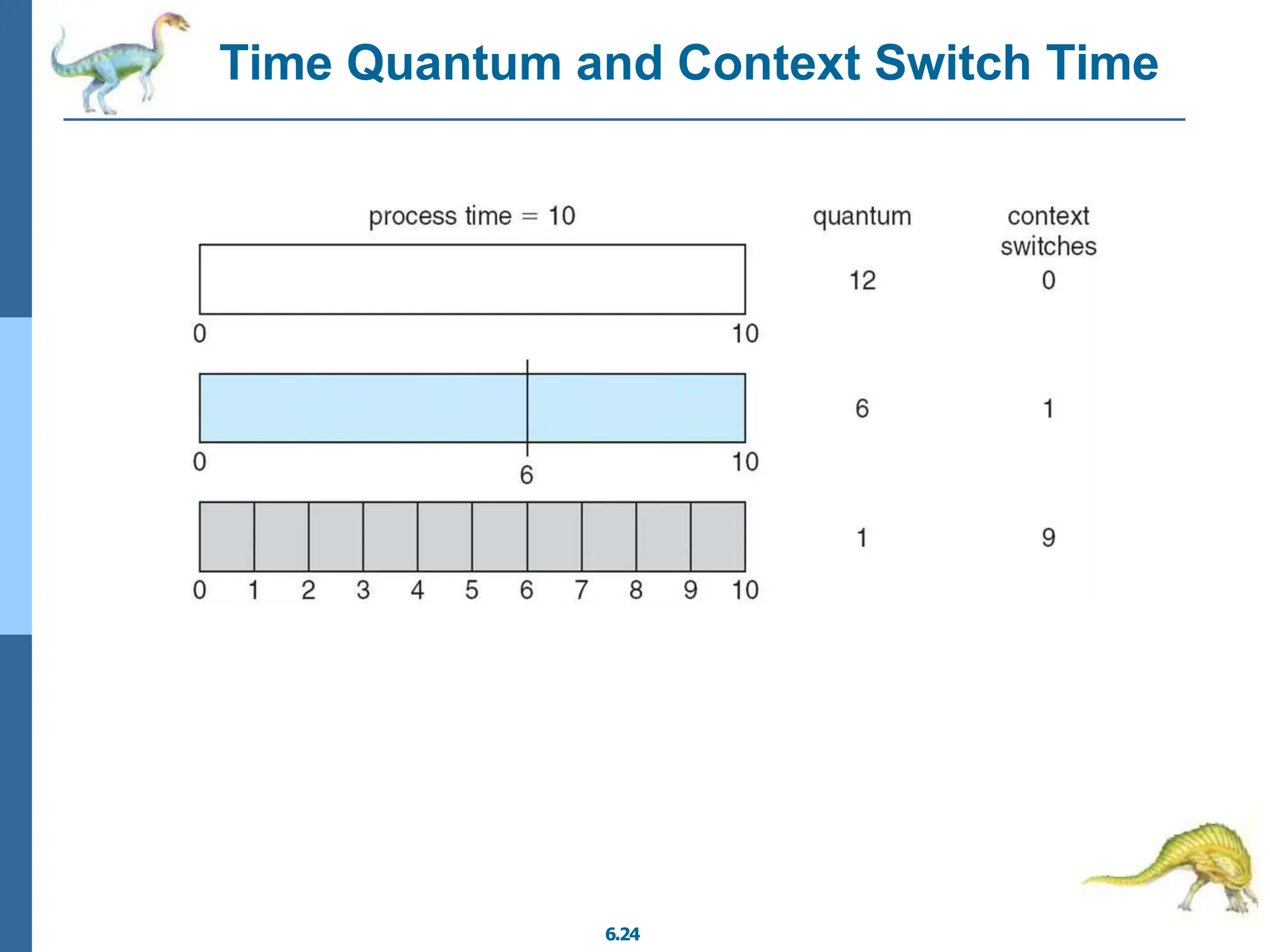 Time Quantum and Context Switch Time

process time = 10

quantum

context switches

12

0

0

10

6

1

0

6

10

1

9

0 1 2 3 4 5 6 7 8 9 10

6.24